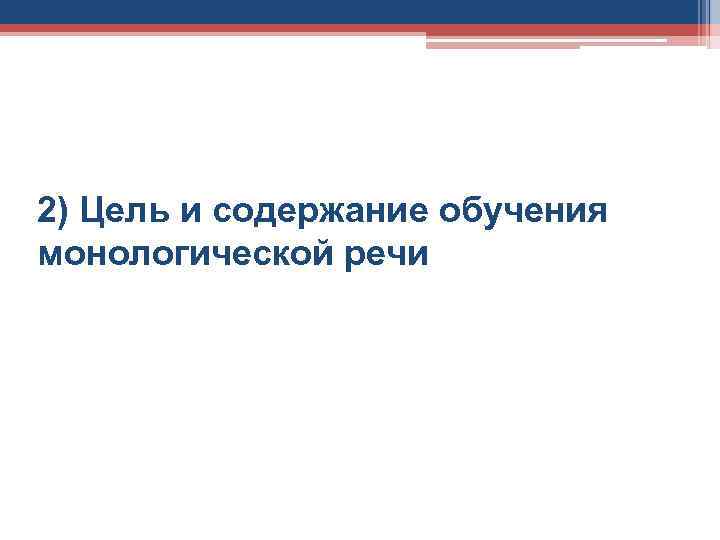 2) Цель и содержание обучения монологической речи